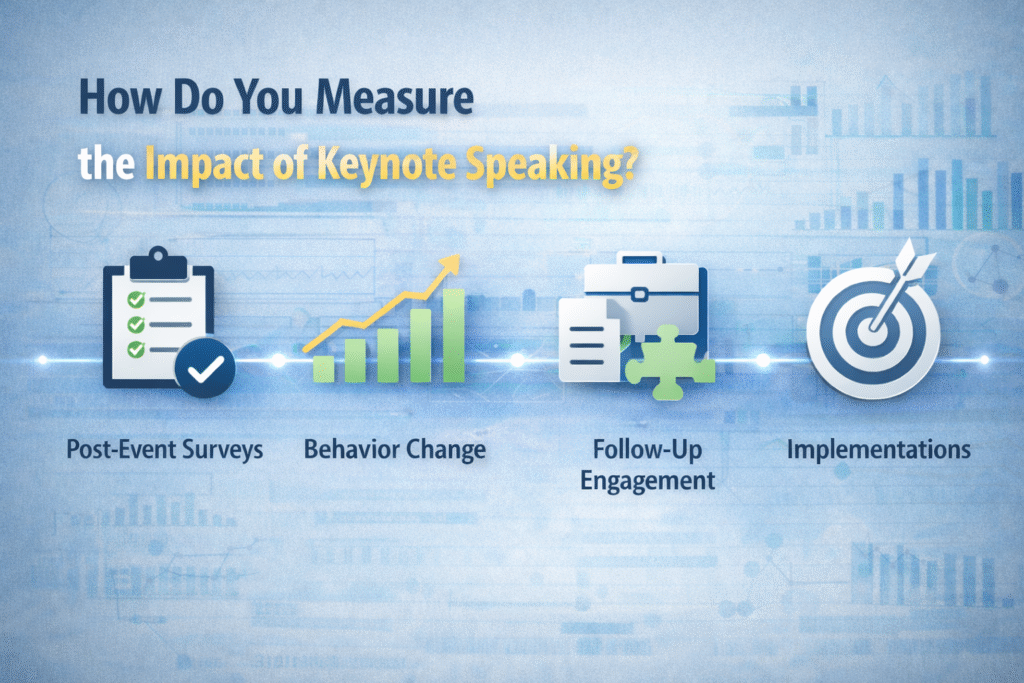 How Do You Measure the Impact of Keynote Speaking?

Post-Event Surveys

Behavior Change

Follow-Up Engagement

Implementations